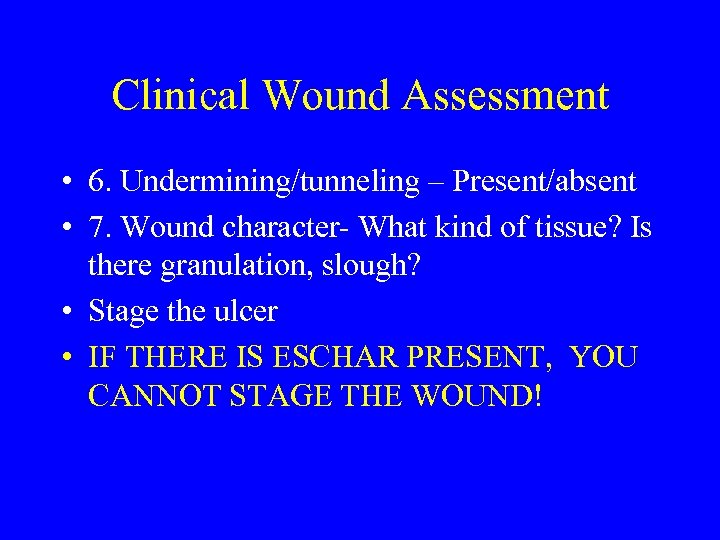 Clinical Wound Assessment

• 6. Undermining/tunneling – Present/absent
• 7. Wound character- What kind of tissue? Is there granulation, slough?
• Stage the ulcer
• IF THERE IS ESCHAR PRESENT, YOU CANNOT STAGE THE WOUND!